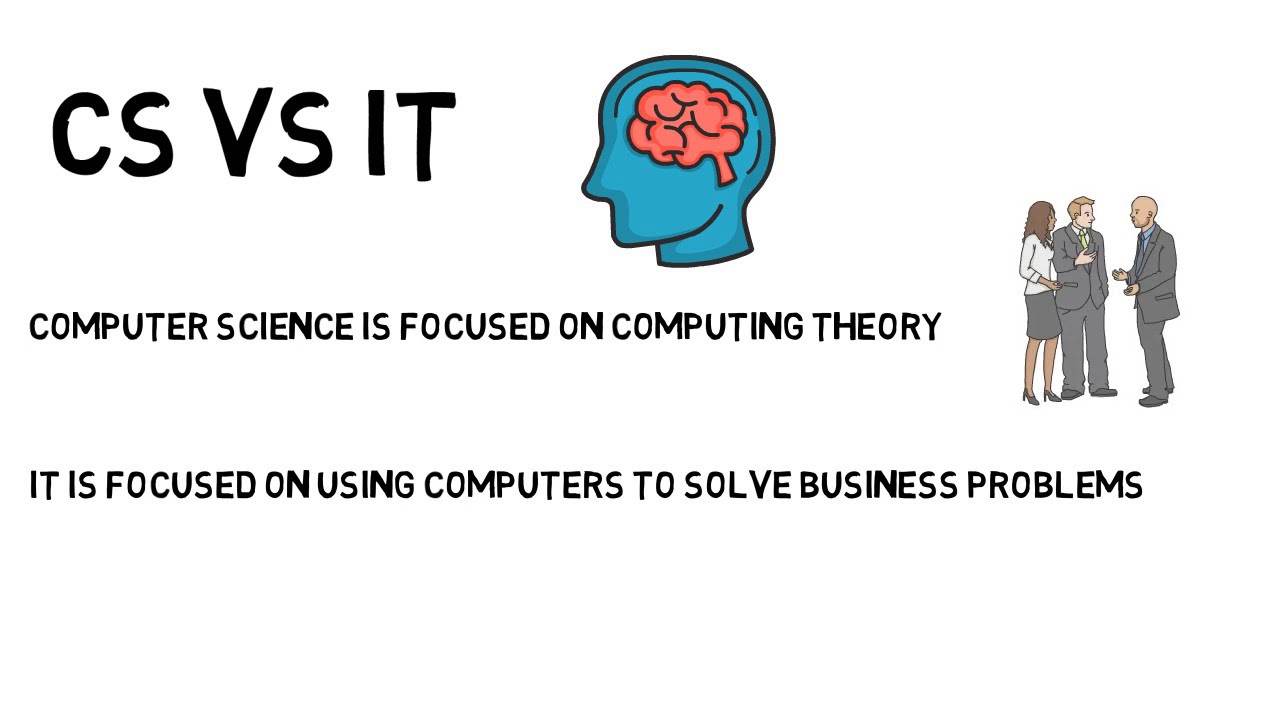 CS VS IT

COMPUTER SCIENCE IS FOCUSED ON COMPUTING THEORY

IT IS FOCUSED ON USING COMPUTERS TO SOLVE BUSINESS PROBLEMS